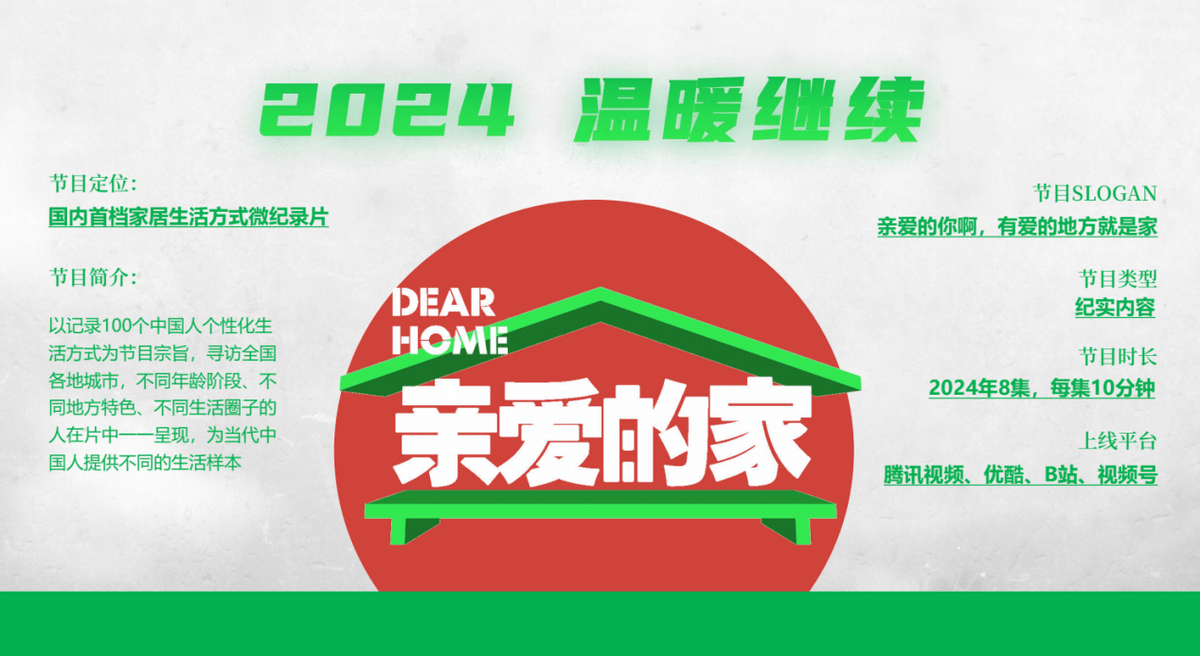 2024 温暖继续

节目定位：
国内首档家居生活方式微纪录片

节目简介：
以记录100个中国人个性化生活方式为节目宗旨，寻访全国各地城市，不同年龄阶段、不同地方特色、不同生活圈子的人在片中一一呈现，为当代中国人提供不同的生活样本

DEAR HOME
亲爱的家

节目SLOGAN
亲爱的你啊，有爱的地方就是家

节目类型
纪实内容

节目时长
2024年8集，每集10分钟

上线平台
腾讯视频、优酷、B站、视频号